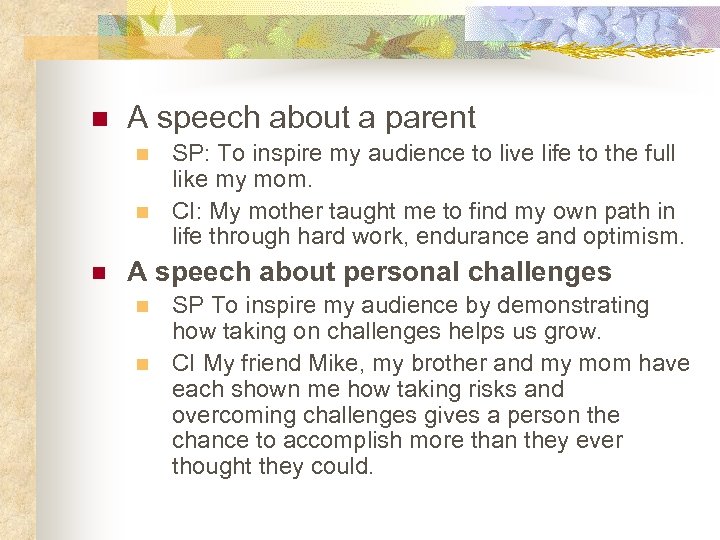 A speech about a parent

SP: To inspire my audience to live life to the full like my mom.

CI: My mother taught me to find my own path in life through hard work, endurance and optimism.

A speech about personal challenges

SP To inspire my audience by demonstrating how taking on challenges helps us grow.

CI My friend Mike, my brother and my mom have each shown me how taking risks and overcoming challenges gives a person the chance to accomplish more than they ever thought they could.